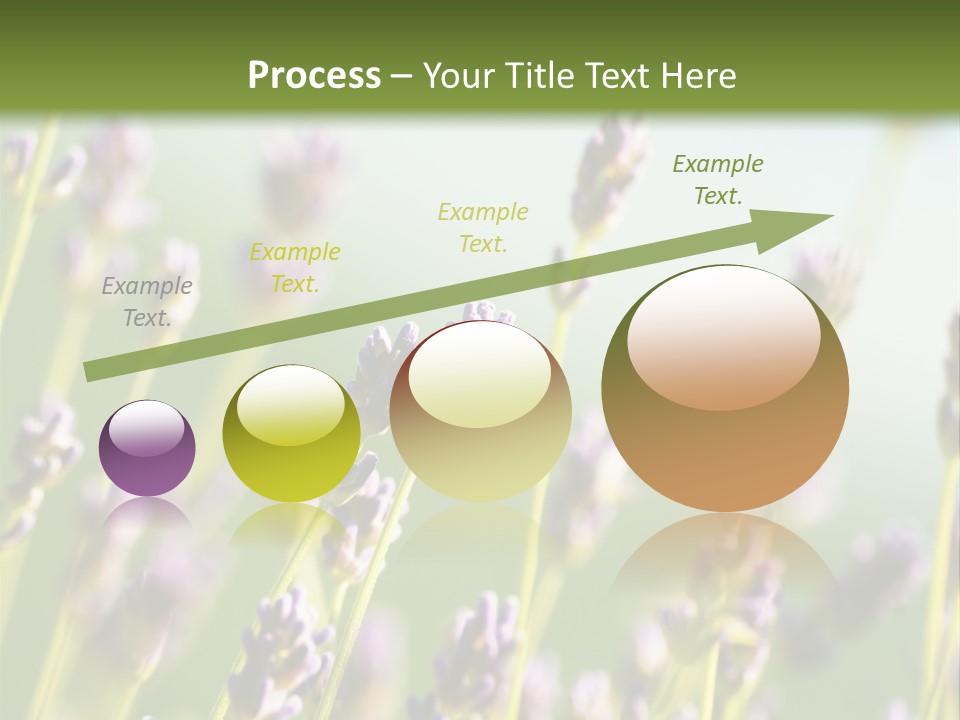 Process – Your Title Text Here

Example Text.

Example Text.

Example Text.

Example Text.